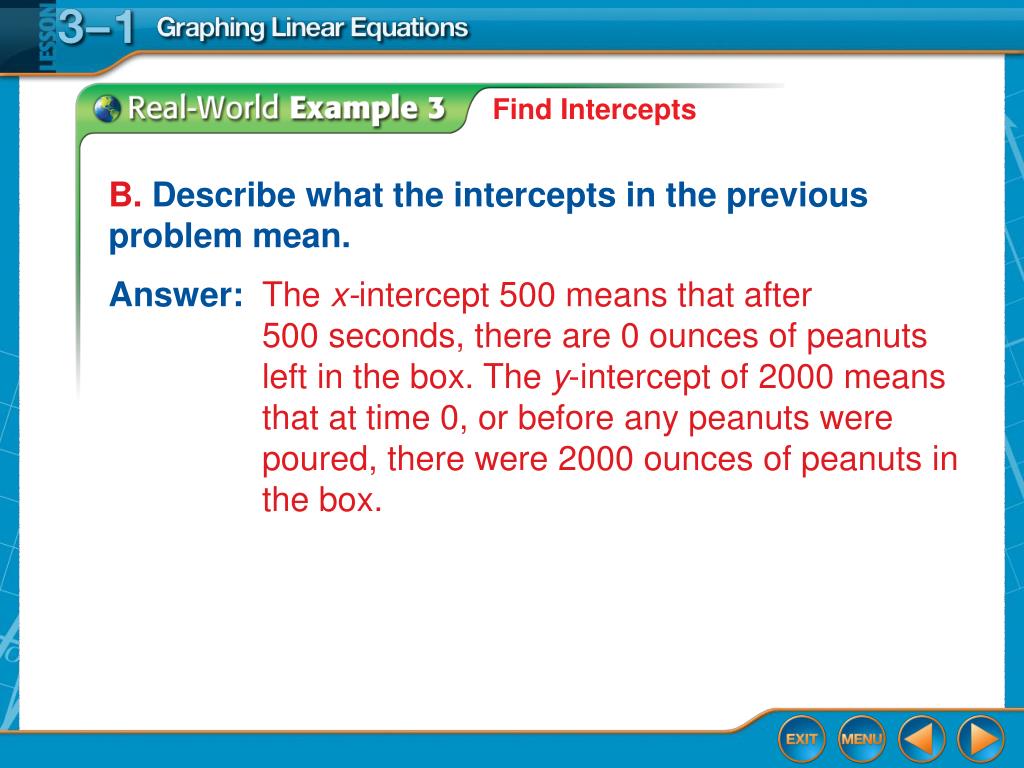 LESSON 3–1 Graphing Linear Equations

Real-World Example 3 Find Intercepts

B. Describe what the intercepts in the previous problem mean.

Answer: The $x$-intercept 500 means that after 500 seconds, there are 0 ounces of peanuts left in the box. The $y$-intercept of 2000 means that at time 0, or before any peanuts were poured, there were 2000 ounces of peanuts in the box.

EXIT MENU